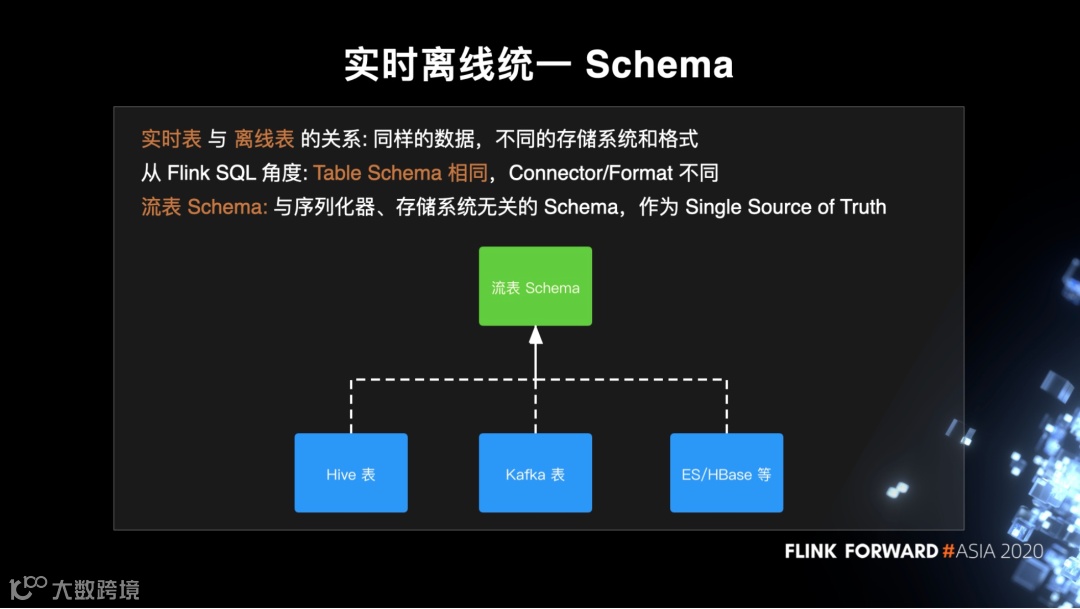 实时离线统一 Schema

实时表 与 离线表 的关系: 同样的数据，不同的存储系统和格式
从 Flink SQL 角度: Table Schema 相同，Connector/Format 不同
流表 Schema: 与序列化器、存储系统无关的 Schema，作为 Single Source of Truth

流表 Schema

Hive 表

Kafka 表

ES/HBase 等

FLINK FORWARD #ASIA 2020

大数跨境